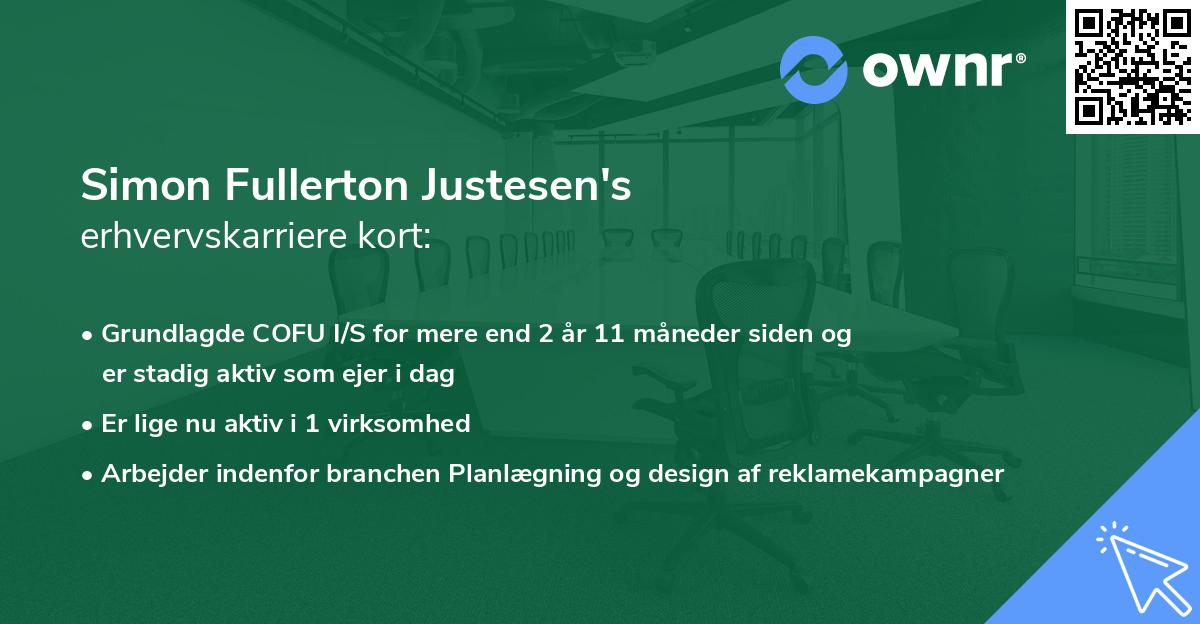 ownr®

Simon Fullerton Justesen's
erhvervskarriere kort:

• Grundlagde COFU I/S for mere end 2 år 11 måneder siden og er stadig aktiv som ejer i dag
• Er lige nu aktiv i 1 virksomhed
• Arbejder indenfor branchen Planlægning og design af reklamekampagner